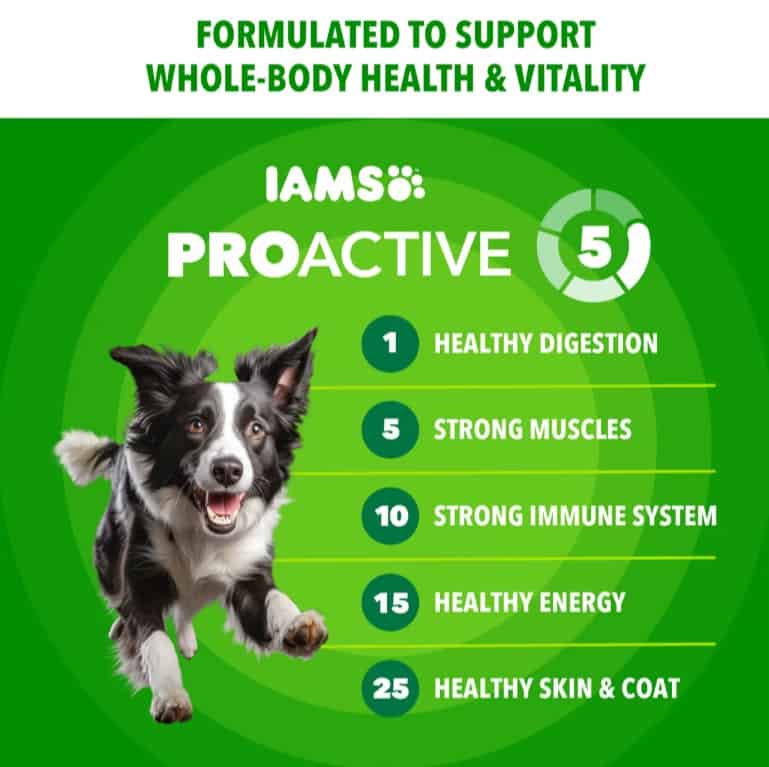 FORMULATED TO SUPPORT WHOLE-BODY HEALTH & VITALITY

IAMS

PROACTIVE 5

1 HEALTHY DIGESTION

5 STRONG MUSCLES

10 STRONG IMMUNE SYSTEM

15 HEALTHY ENERGY

25 HEALTHY SKIN & COAT